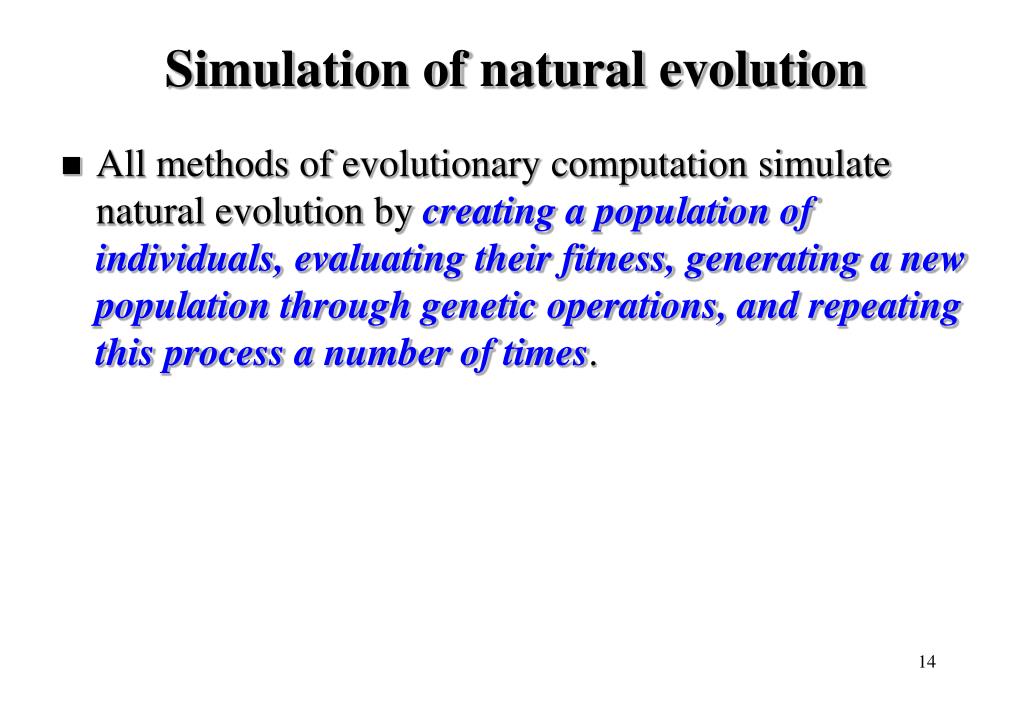 Simulation of natural evolution

■ All methods of evolutionary computation simulate natural evolution by creating a population of individuals, evaluating their fitness, generating a new population through genetic operations, and repeating this process a number of times.

14